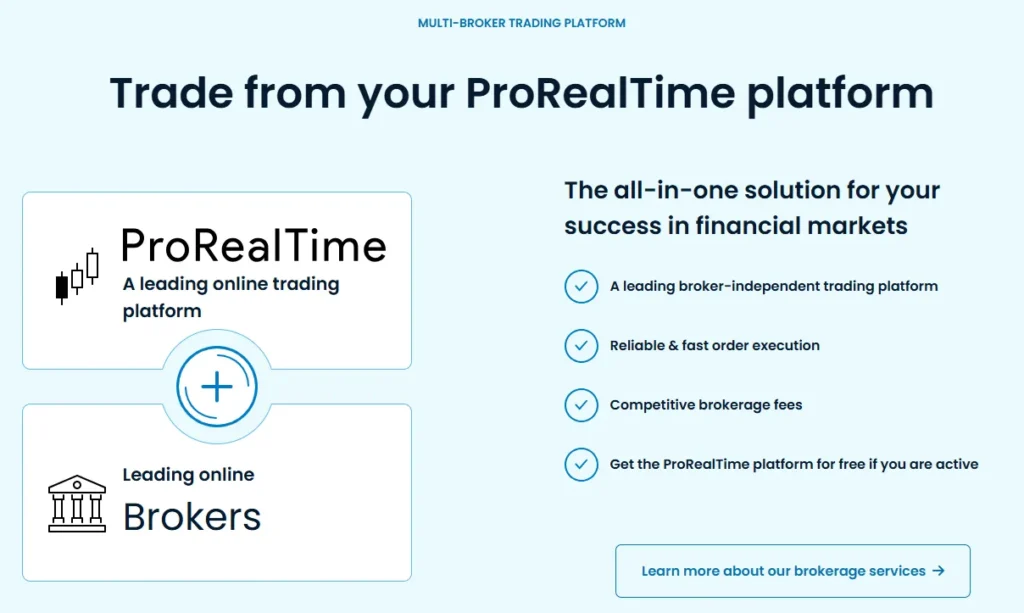 MULTI-BROKER TRADING PLATFORM

Trade from your ProRealTime platform

ProRealTime
A leading online trading platform

+

Leading online
Brokers

The all-in-one solution for your success in financial markets

A leading broker-independent trading platform

Reliable & fast order execution

Competitive brokerage fees

Get the ProRealTime platform for free if you are active

Learn more about our brokerage services →